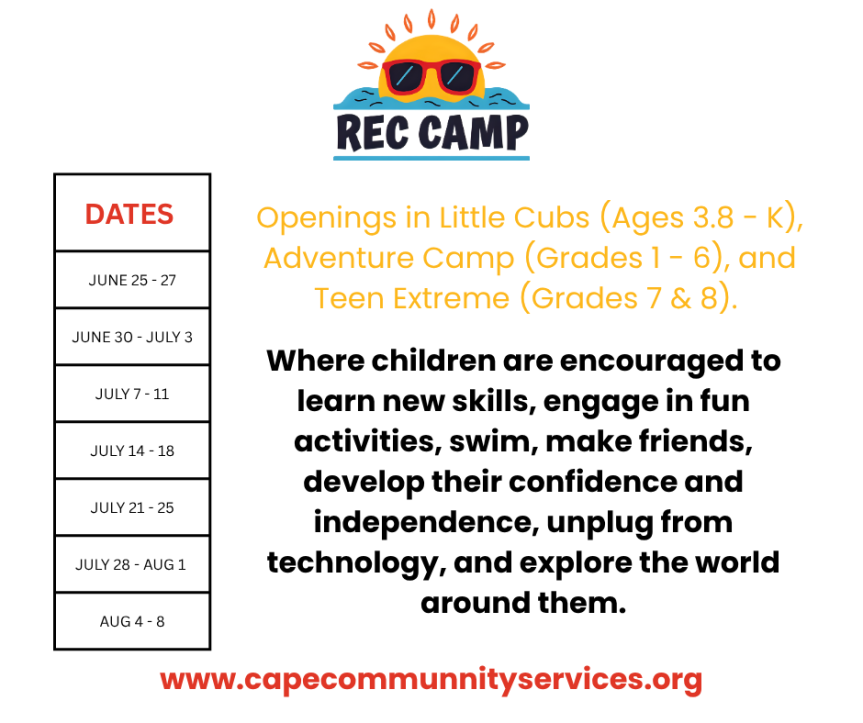 REC CAMP

| DATES |
|---|
| JUNE 25 - 27 |
| JUNE 30 - JULY 3 |
| JULY 7 - 11 |
| JULY 14 - 18 |
| JULY 21 - 25 |
| JULY 28 - AUG 1 |
| AUG 4 - 8 |

Openings in Little Cubs (Ages 3.8 - K), Adventure Camp (Grades 1 - 6), and Teen Extreme (Grades 7 & 8).

Where children are encouraged to learn new skills, engage in fun activities, swim, make friends, develop their confidence and independence, unplug from technology, and explore the world around them.

www.capecommunnityservices.org